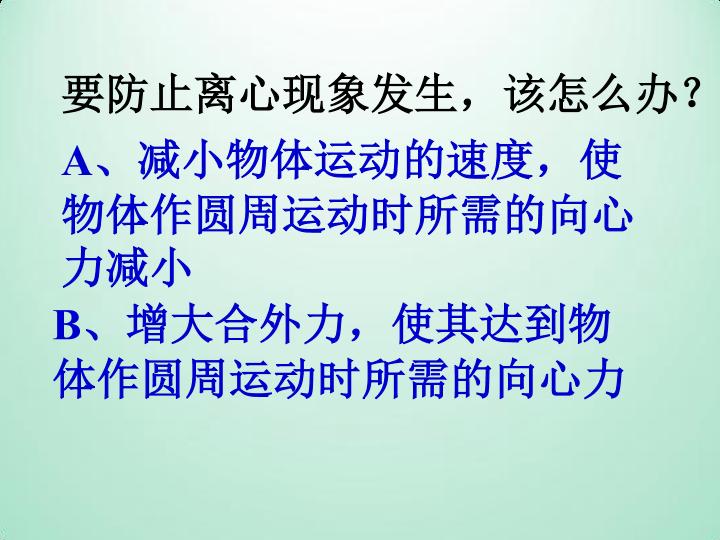 要防止离心现象发生，该怎么办？

A、减小物体运动的速度，使物体作圆周运动时所需的向心力减小

B、增大合外力，使其达到物体作圆周运动时所需的向心力